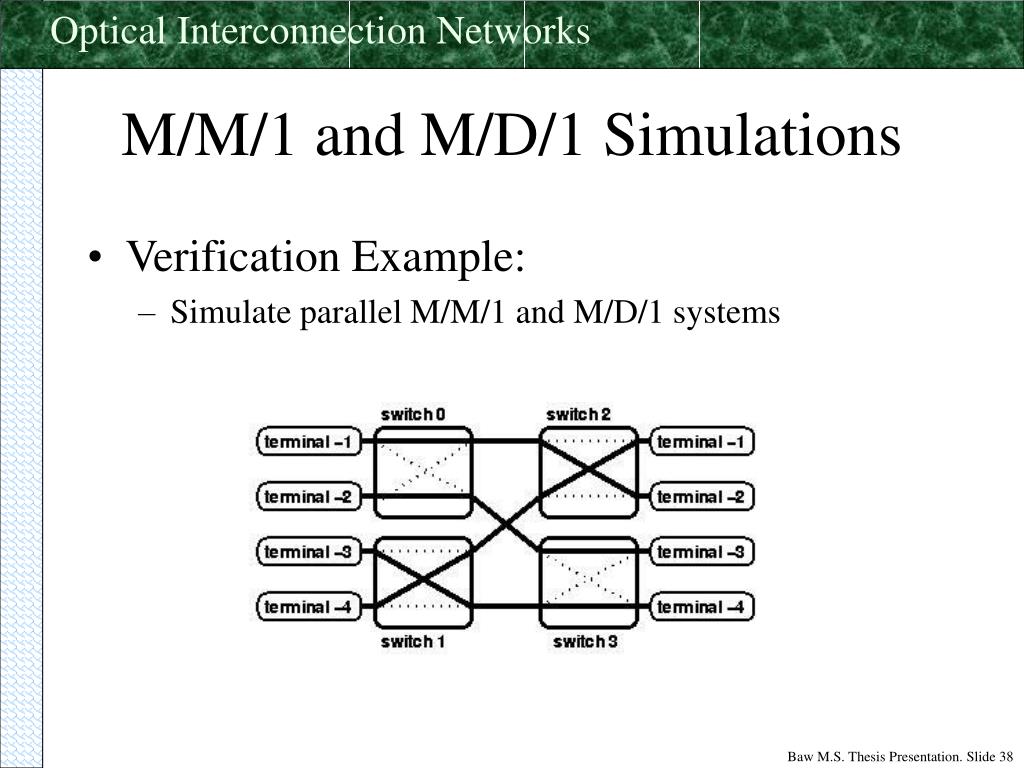 Optical Interconnection Networks

M/M/1 and M/D/1 Simulations

• Verification Example:
– Simulate parallel M/M/1 and M/D/1 systems

switch 0
switch 2
terminal –1
terminal –2
terminal –3
terminal –4
terminal –1
terminal –2
terminal –3
terminal –4
switch 1
switch 3

Baw M.S. Thesis Presentation. Slide 38